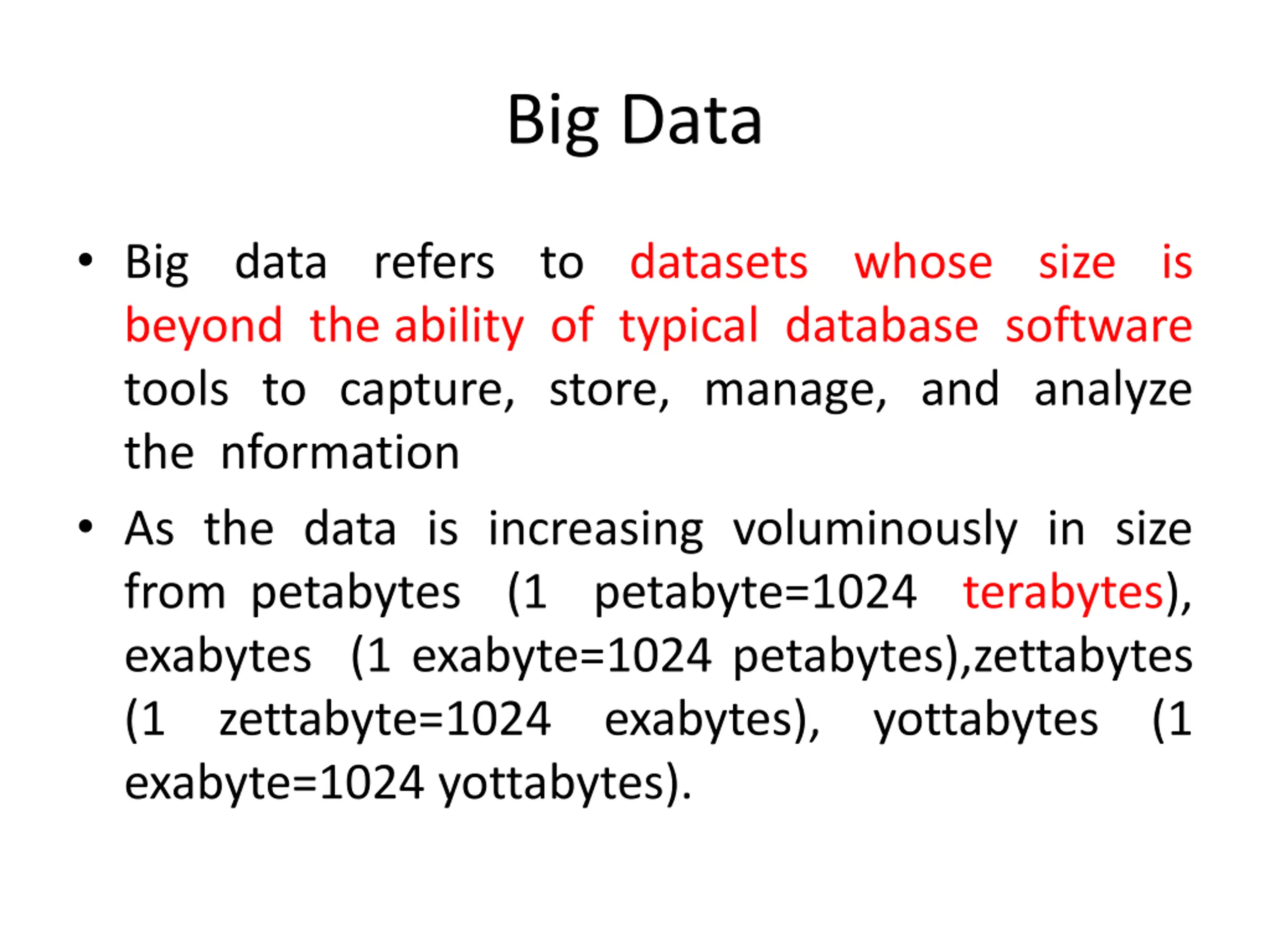 Big Data

• Big data refers to datasets whose size is beyond the ability of typical database software tools to capture, store, manage, and analyze the nformation

• As the data is increasing voluminously in size from petabytes (1 petabyte=1024 terabytes), exabytes (1 exabyte=1024 petabytes),zettabytes (1 zettabyte=1024 exabytes), yottabytes (1 exabyte=1024 yottabytes).